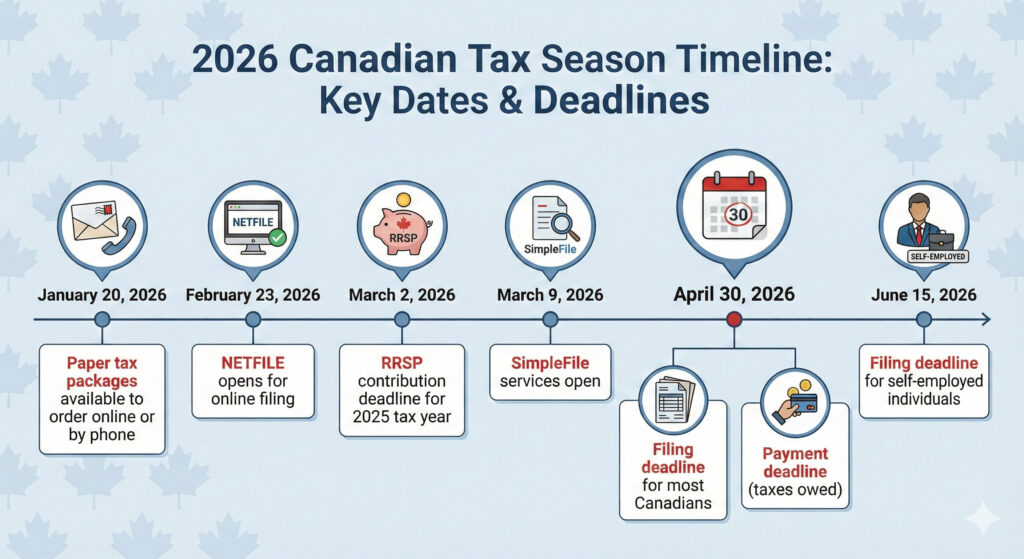 2026 Canadian Tax Season Timeline: Key Dates & Deadlines

NETFILE

RRSP

SimpleFile

30

SELF-EMPLOYED

January 20, 2026

Paper tax packages available to order online or by phone

February 23, 2026

NETFILE opens for online filing

March 2, 2026

RRSP contribution deadline for 2025 tax year

March 9, 2026

SimpleFile services open

April 30, 2026

Filing deadline for most Canadians

Payment deadline (taxes owed)

June 15, 2026

Filing deadline for self-employed individuals